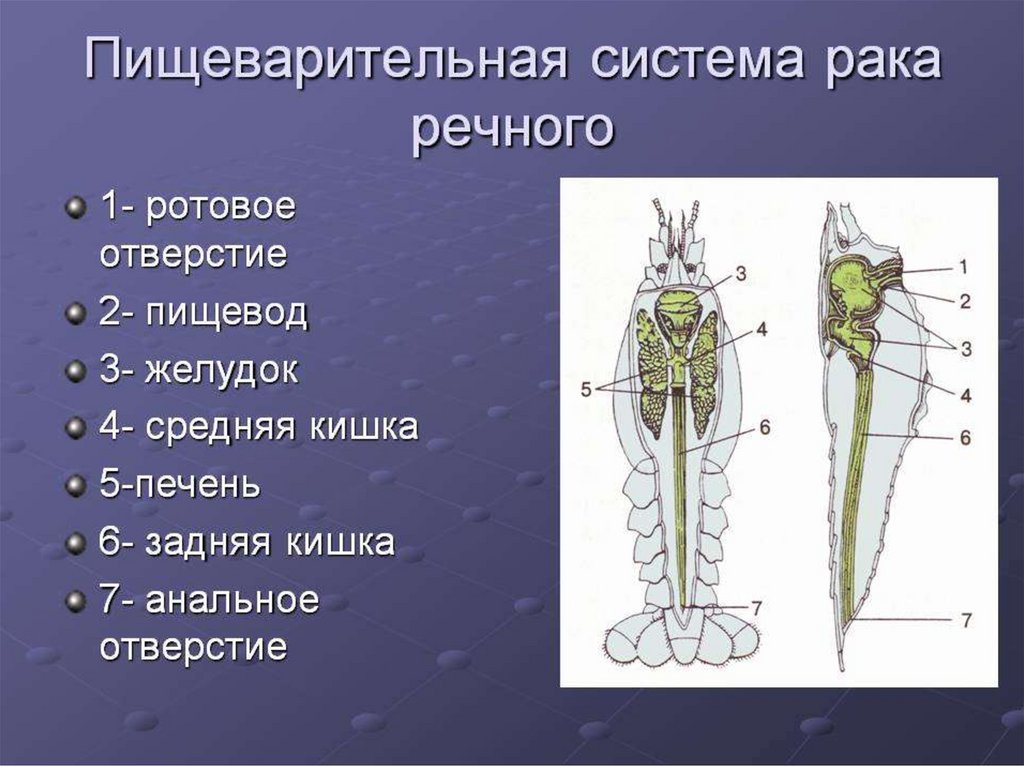 Пищеварительная система рака речного

1- ротовое отверстие
2- пищевод
3- желудок
4- средняя кишка
5-печень
6- задняя кишка
7- анальное отверстие

3
4
5
6
7

1
2
3
4
6
7